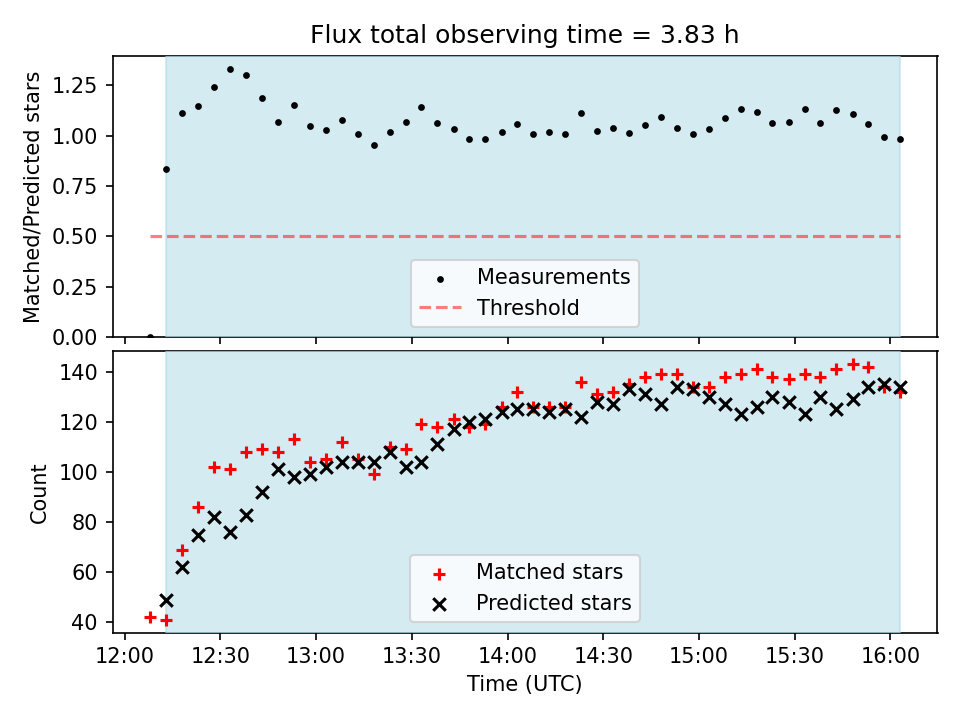 Flux total observing time = 3.83 h

Matched/Predicted stars

1.25
1.00
0.75
0.50
0.25
0.00

Measurements
Threshold

Count

140
120
100
80
60
40

Matched stars
Predicted stars

12:00 12:30 13:00 13:30 14:00 14:30 15:00 15:30 16:00

Time (UTC)